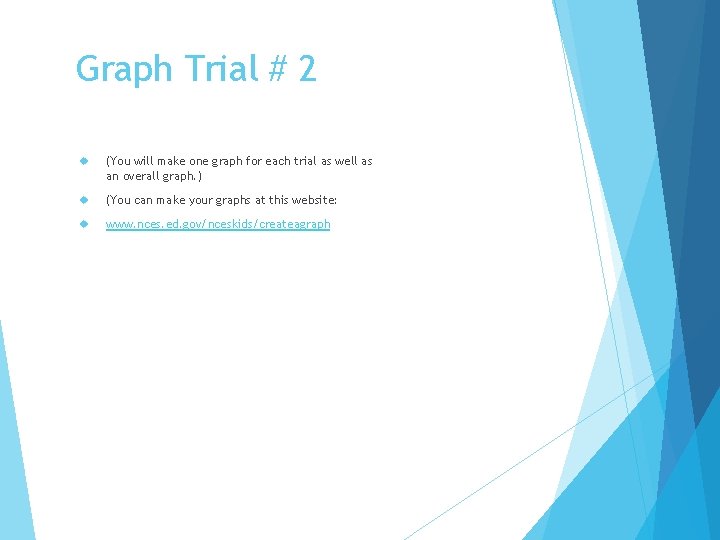 Graph Trial # 2

(You will make one graph for each trial as well as an overall graph.)

(You can make your graphs at this website:

www.nces.ed.gov/nceskids/createagraph